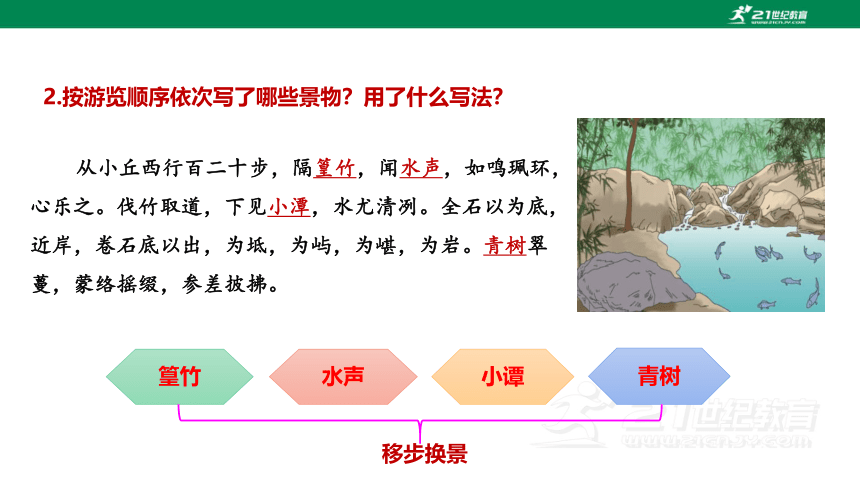 21世纪教育
www.21cnjy.com

2.按游览顺序依次写了哪些景物？用了什么写法？

从小丘西行百二十步，隔篁竹，闻水声，如鸣珮环，心乐之。伐竹取道，下见小潭，水尤清冽。全石以为底，近岸，卷石底以出，为坻，为屿，为嵁，为岩。青树翠蔓，蒙络摇缀，参差披拂。

篁竹

水声

小潭

青树

移步换景

21世纪教育
www.21cnjy.com